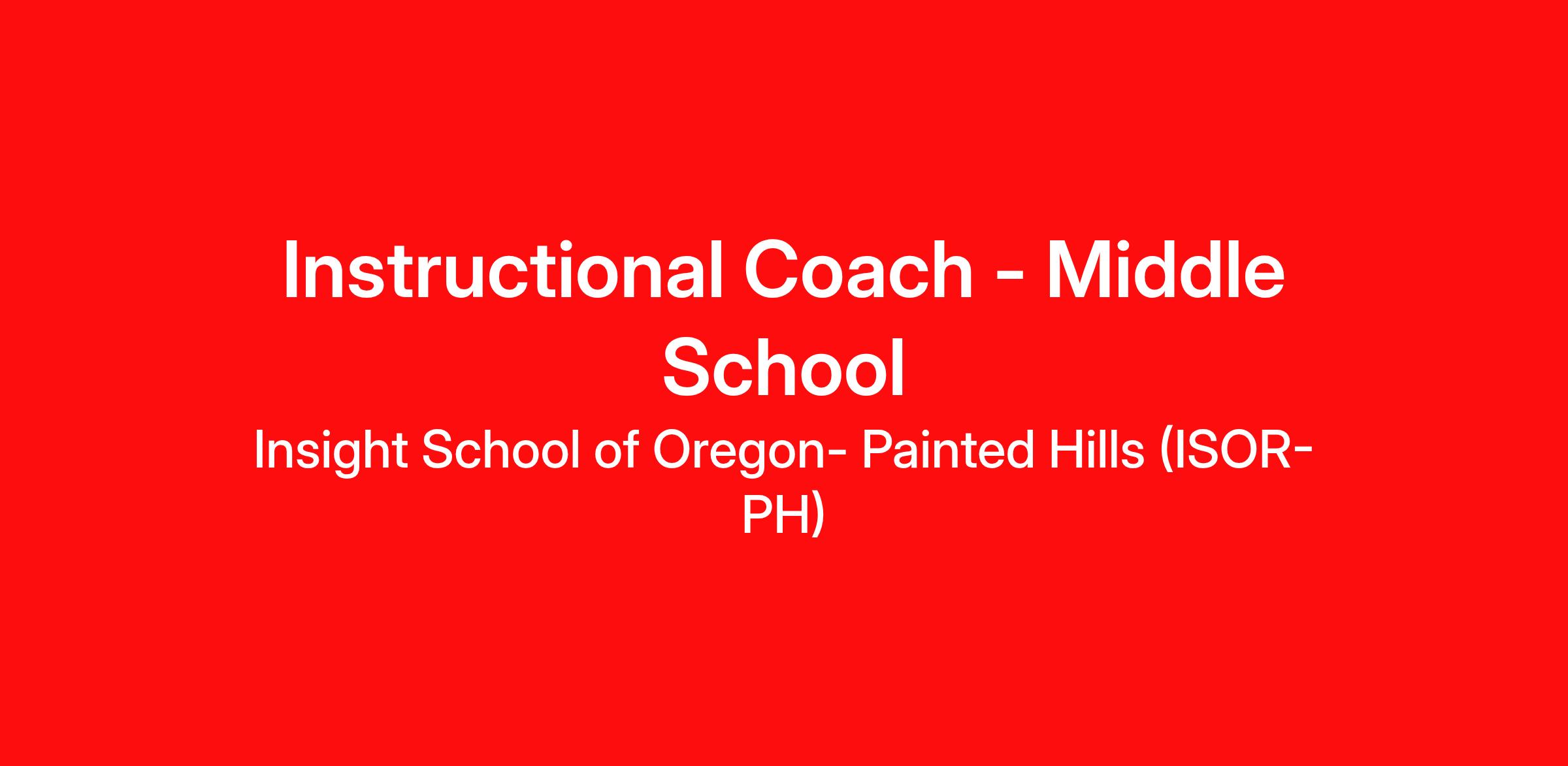 Instructional Coach - Middle School

Insight School of Oregon- Painted Hills (ISOR-PH)